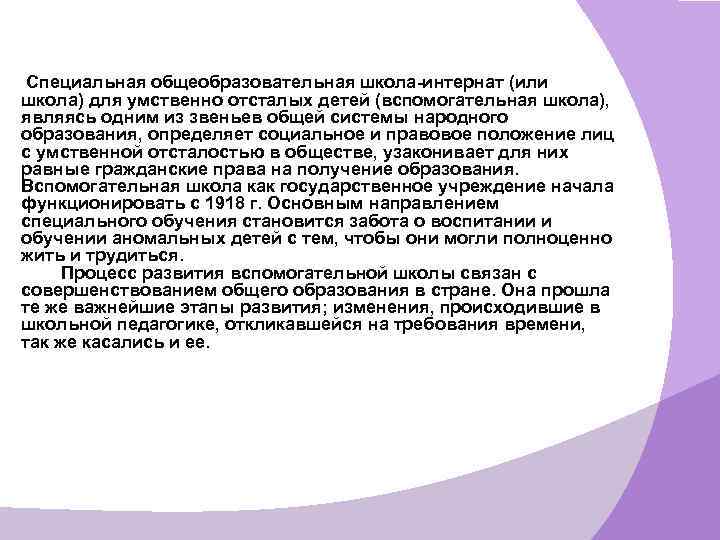 Специальная общеобразовательная школа-интернат (или школа) для умственно отсталых детей (вспомогательная школа), являясь одним из звеньев общей системы народного образования, определяет социальное и правовое положение лиц с умственной отсталостью в обществе, узаконивает для них равные гражданские права на получение образования. Вспомогательная школа как государственное учреждение начала функционировать с 1918 г. Основным направлением специального обучения становится забота о воспитании и обучении аномальных детей с тем, чтобы они могли полноценно жить и трудиться.

Процесс развития вспомогательной школы связан с совершенствованием общего образования в стране. Она прошла те же важнейшие этапы развития; изменения, происходившие в школьной педагогике, откликавшейся на требования времени, так же касались и ее.